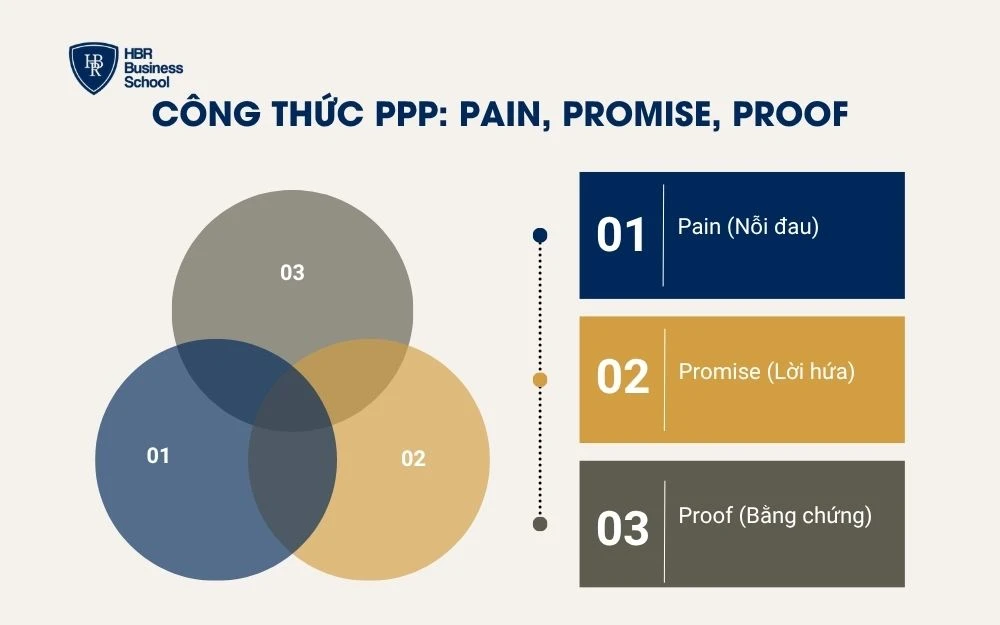 HBR Business School

CÔNG THỨC PPP: PAIN, PROMISE, PROOF

03

01

02

01 Pain (Nỗi đau)

02 Promise (Lời hứa)

03 Proof (Bằng chứng)